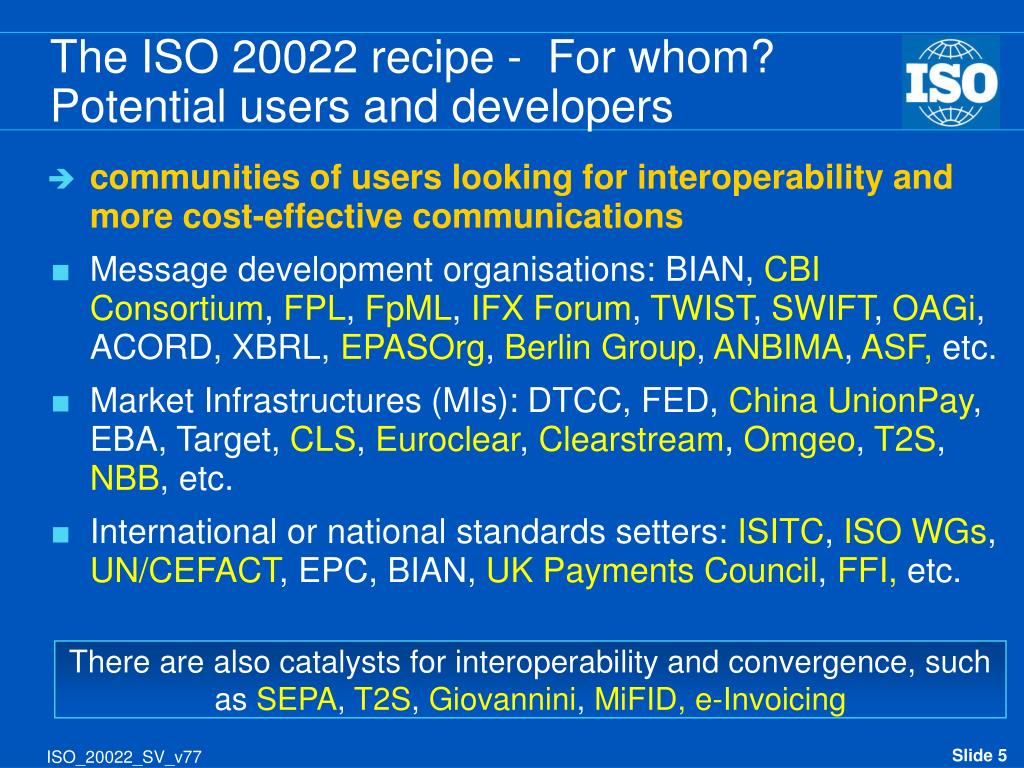 The ISO 20022 recipe - For whom? Potential users and developers

ISO

➔ communities of users looking for interoperability and more cost-effective communications

■ Message development organisations: BIAN, CBI Consortium, FPL, FpML, IFX Forum, TWIST, SWIFT, OAGi, ACORD, XBRL, EPASOrg, Berlin Group, ANBIMA, ASF, etc.

■ Market Infrastructures (MIs): DTCC, FED, China UnionPay, EBA, Target, CLS, Euroclear, Clearstream, Omgeo, T2S, NBB, etc.

■ International or national standards setters: ISITC, ISO WGs, UN/CEFACT, EPC, BIAN, UK Payments Council, FFI, etc.

There are also catalysts for interoperability and convergence, such as SEPA, T2S, Giovannini, MiFID, e-Invoicing

ISO_20022_SV_v77

Slide 5